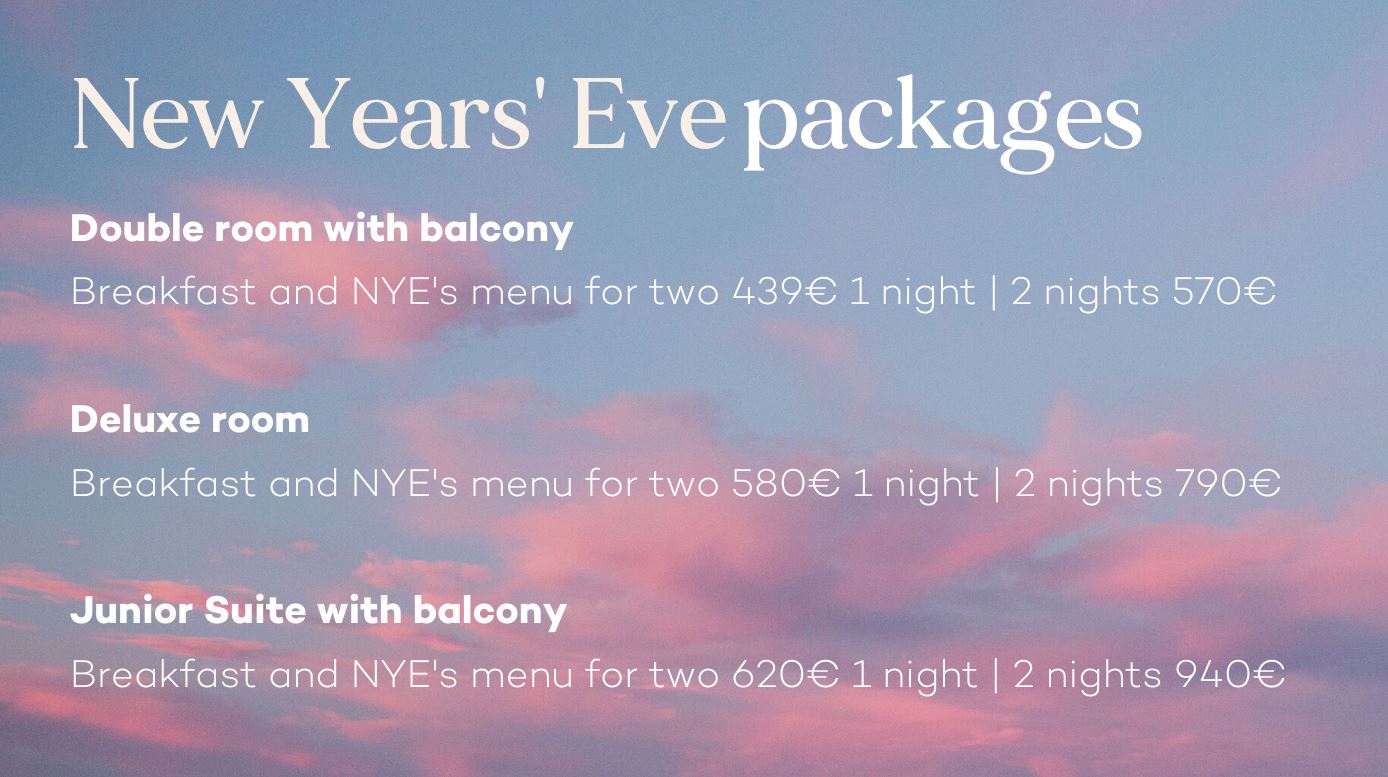 New Years' Eve packages

Double room with balcony

Breakfast and NYE's menu for two 439€ 1 night | 2 nights 570€

Deluxe room

Breakfast and NYE's menu for two 580€ 1 night | 2 nights 790€

Junior Suite with balcony

Breakfast and NYE's menu for two 620€ 1 night | 2 nights 940€